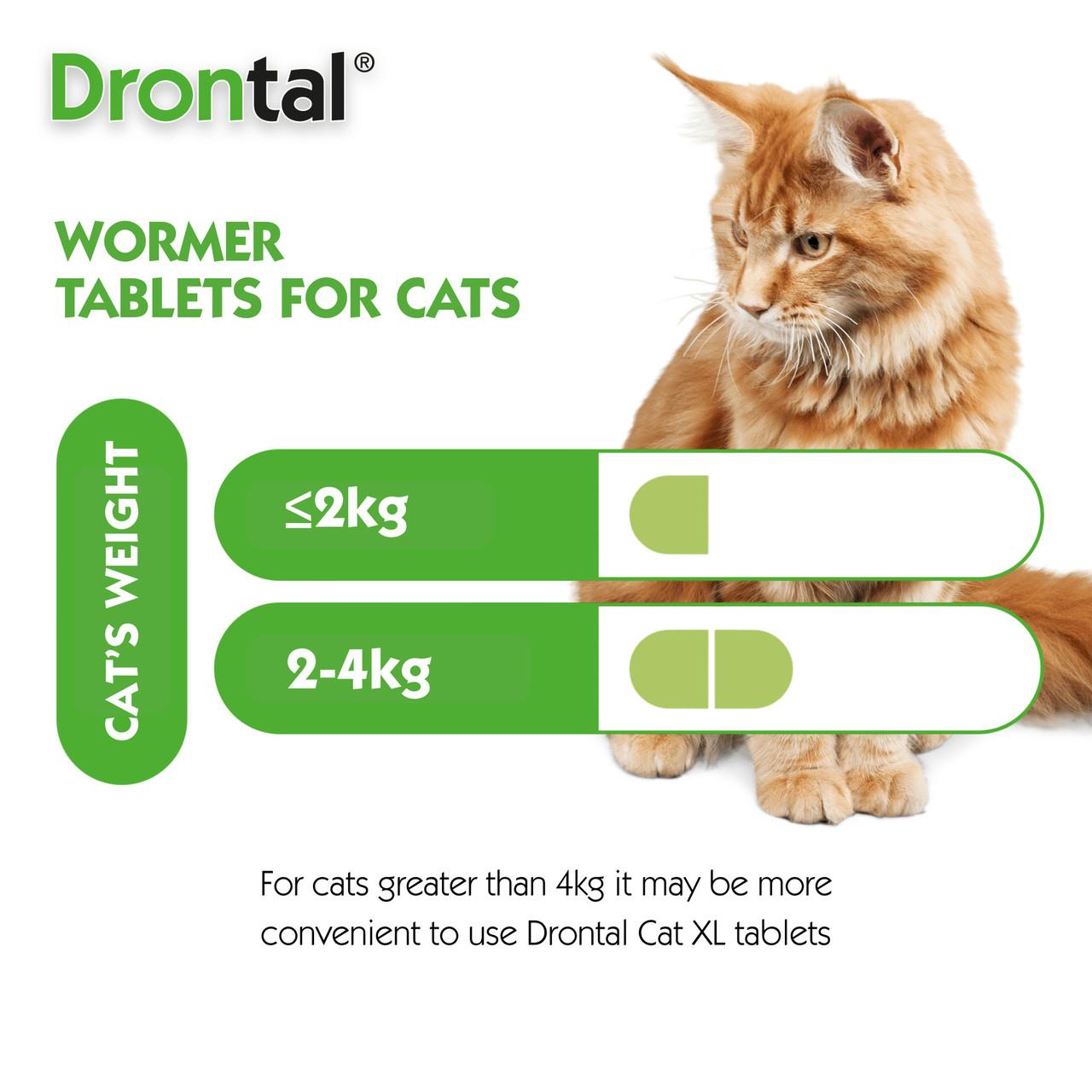 Drontal®

WORMER
TABLETS FOR CATS

CAT'S WEIGHT

≤2kg

2-4kg

For cats greater than 4kg it may be more convenient to use Drontal Cat XL tablets